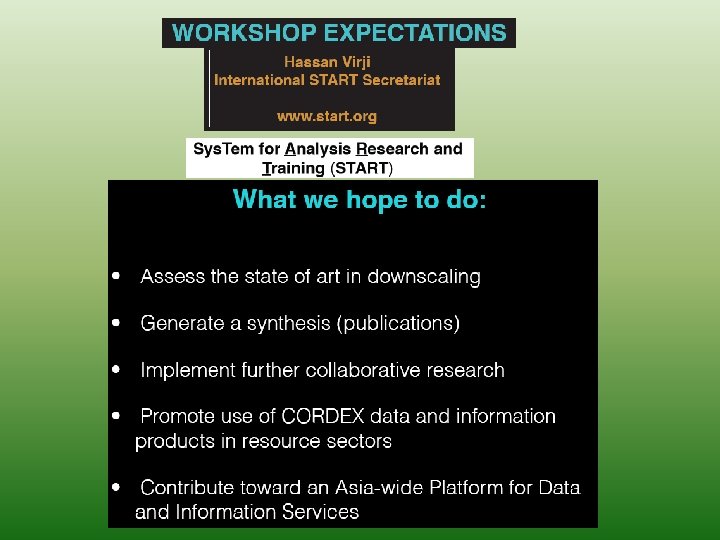 WORKSHOP EXPECTATIONS

Hassan Virji
International START Secretariat

www.start.org

SysTem for Analysis Research and Training (START)

What we hope to do:

• Assess the state of art in downscaling

• Generate a synthesis (publications)

• Implement further collaborative research

• Promote use of CORDEX data and information products in resource sectors

• Contribute toward an Asia-wide Platform for Data and Information Services